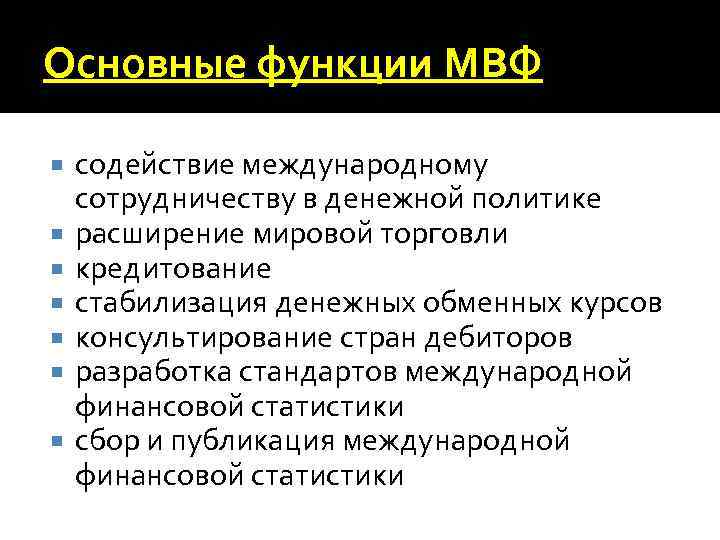 Основные функции МВФ

- содействие международному сотрудничеству в денежной политике
- расширение мировой торговли
- кредитование
- стабилизация денежных обменных курсов
- консультирование стран дебиторов
- разработка стандартов международной финансовой статистики
- сбор и публикация международной финансовой статистики